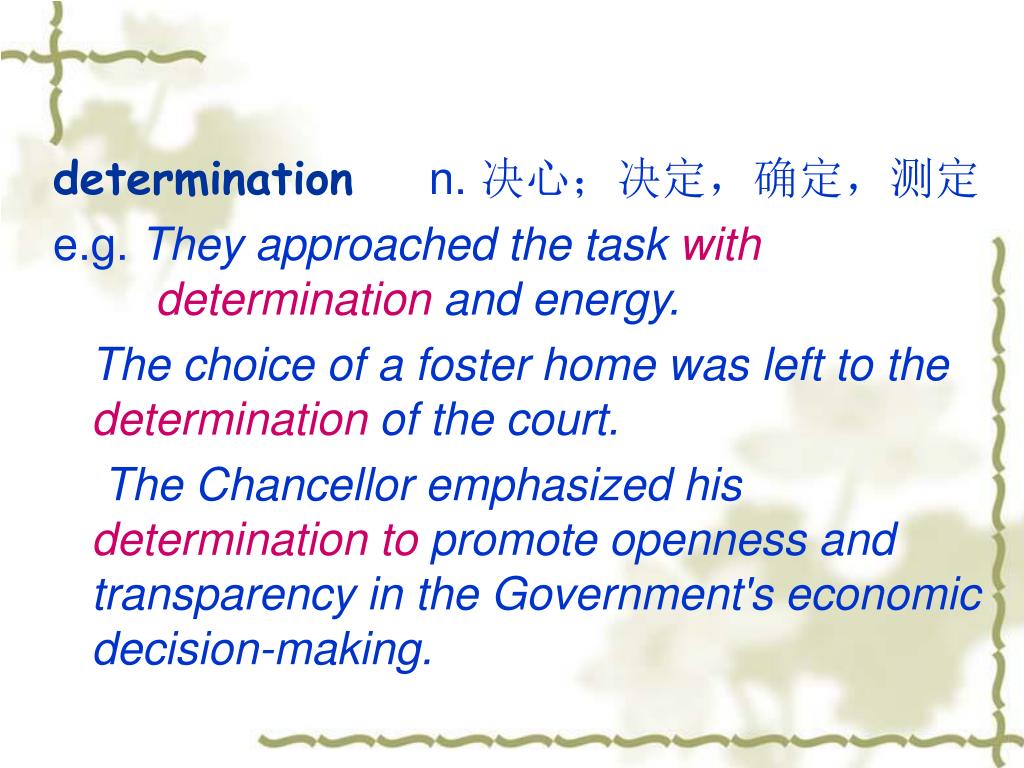 determination n. 决心；决定，确定，测定

e.g. They approached the task with determination and energy.

The choice of a foster home was left to the determination of the court.

The Chancellor emphasized his determination to promote openness and transparency in the Government's economic decision-making.